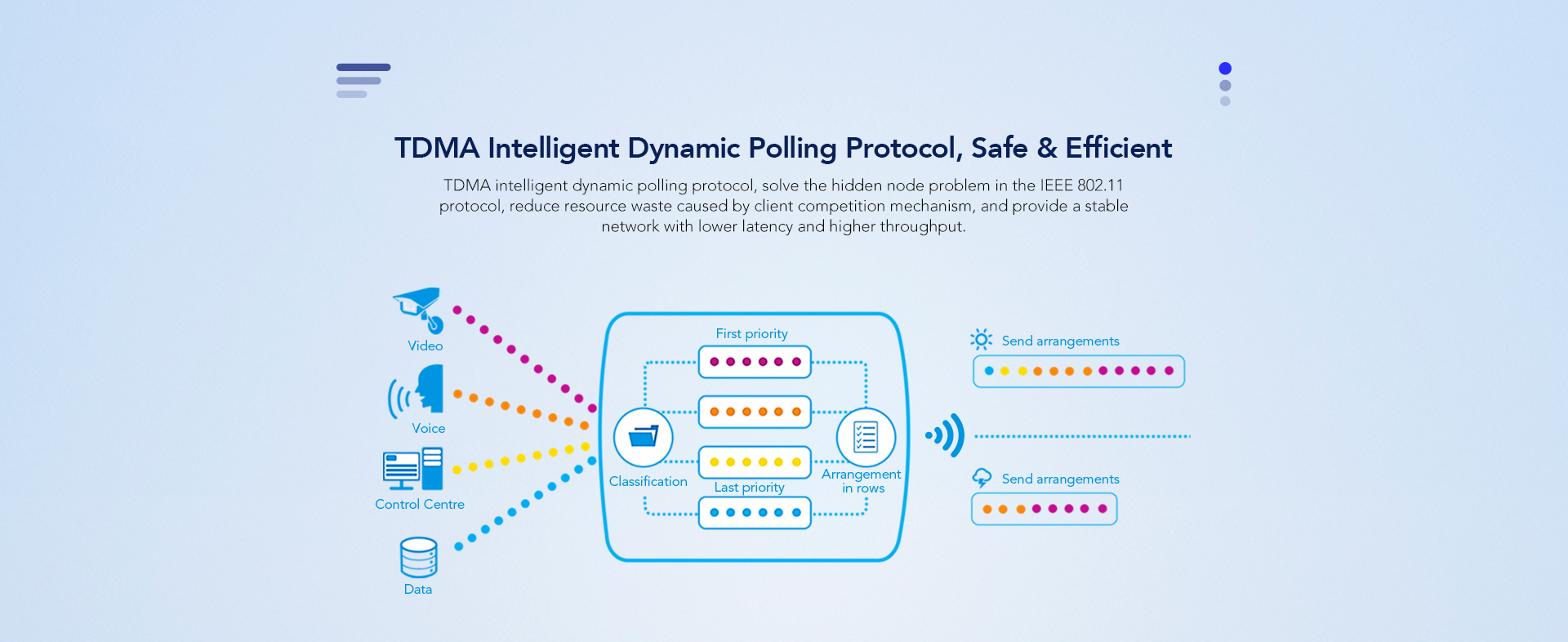 TDMA Intelligent Dynamic Polling Protocol, Safe & Efficient

TDMA intelligent dynamic polling protocol, solve the hidden node problem in the IEEE 802.11 protocol, reduce resource waste caused by client competition mechanism, and provide a stable network with lower latency and higher throughput.

Video

Voice

Control Centre

Data

First priority

Classification

Last priority

Arrangement in rows

Send arrangements

Send arrangements